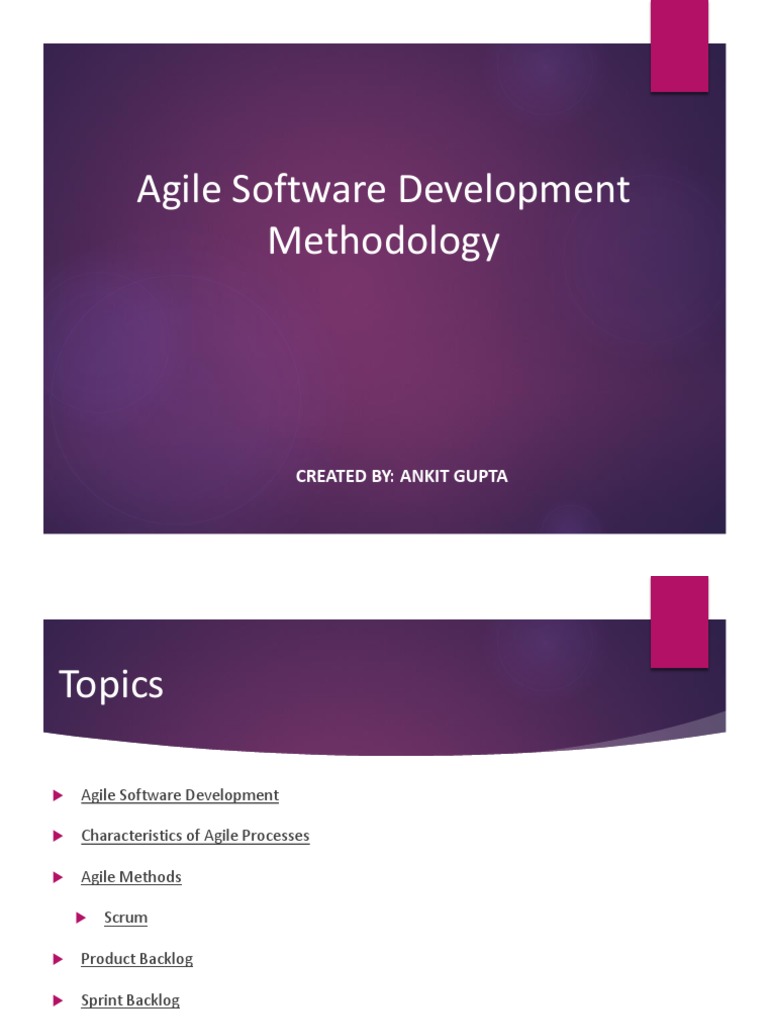 Agile Software Development Methodology

CREATED BY: ANKIT GUPTA

Topics

Agile Software Development

Characteristics of Agile Processes

Agile Methods

Scrum

Product Backlog

Sprint Backlog